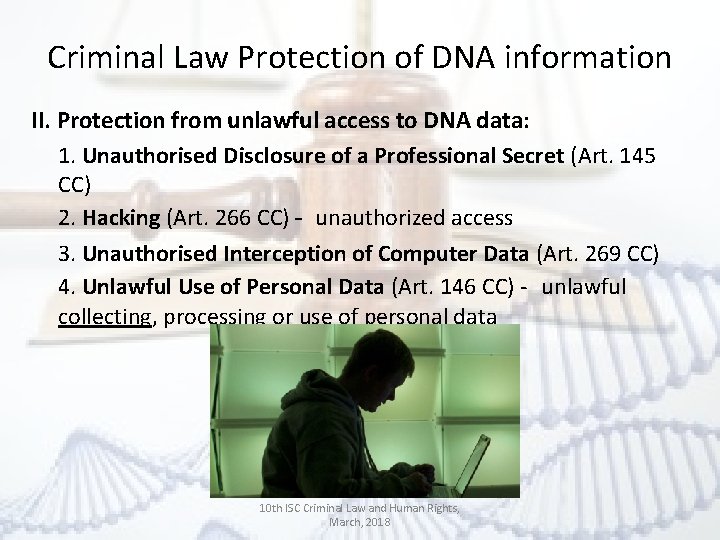 Criminal Law Protection of DNA information

II. Protection from unlawful access to DNA data:

1. Unauthorised Disclosure of a Professional Secret (Art. 145 CC)

2. Hacking (Art. 266 CC) - unauthorized access

3. Unauthorised Interception of Computer Data (Art. 269 CC)

4. Unlawful Use of Personal Data (Art. 146 CC) - unlawful collecting, processing or use of personal data

10th ISC Criminal Law and Human Rights, March, 2018